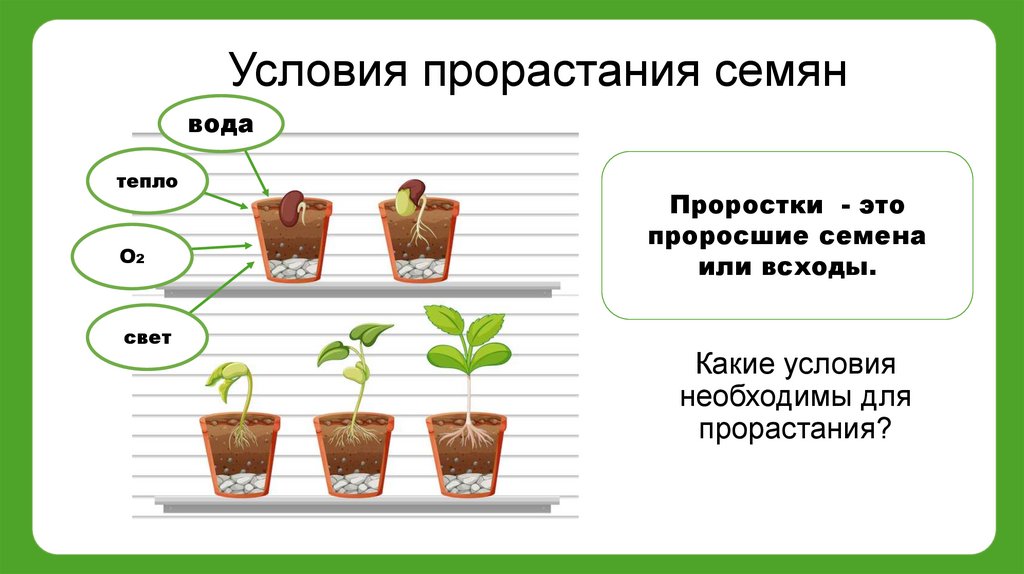 Условия прорастания семян

вода

тепло

$O_2$

свет

Проростки - это проросшие семена или всходы.

Какие условия необходимы для прорастания?